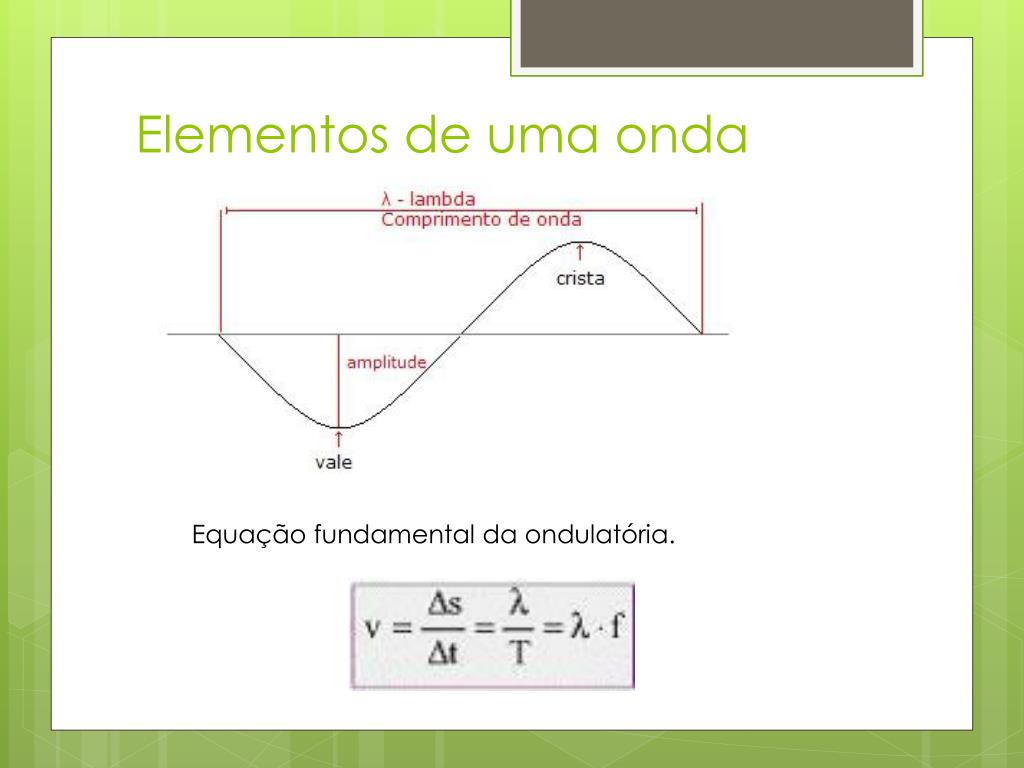 Elementos de uma onda

λ - lambda
Comprimento de onda

crista

amplitude

vale

Equação fundamental da ondulatória.

$v = \frac{\Delta s}{\Delta t} = \frac{\lambda}{T} = \lambda \cdot f$